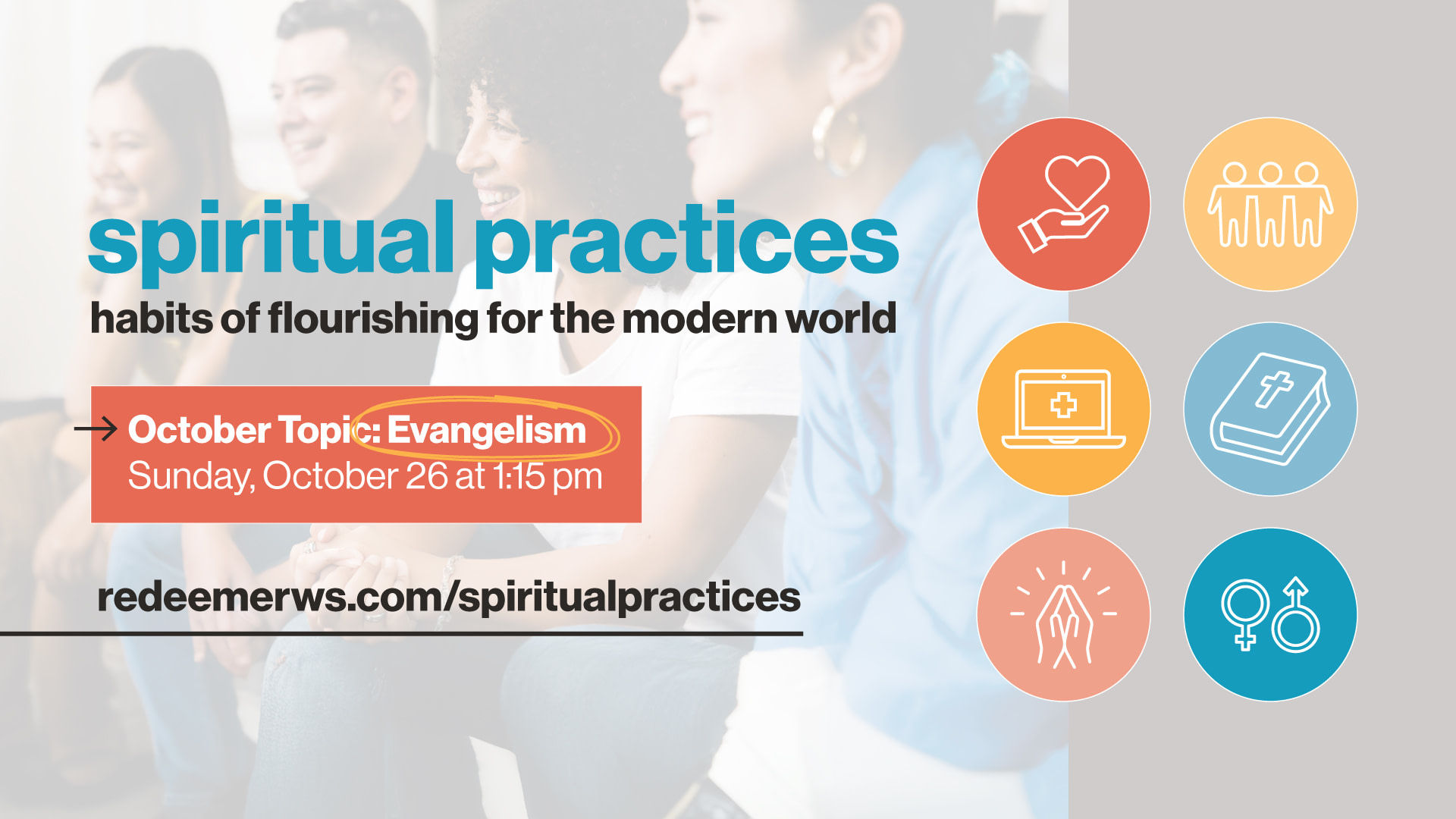 spiritual practices
habits of flourishing for the modern world

October Topic: Evangelism
Sunday, October 26 at 1:15 pm

redeemerws.com/spiritualpractices